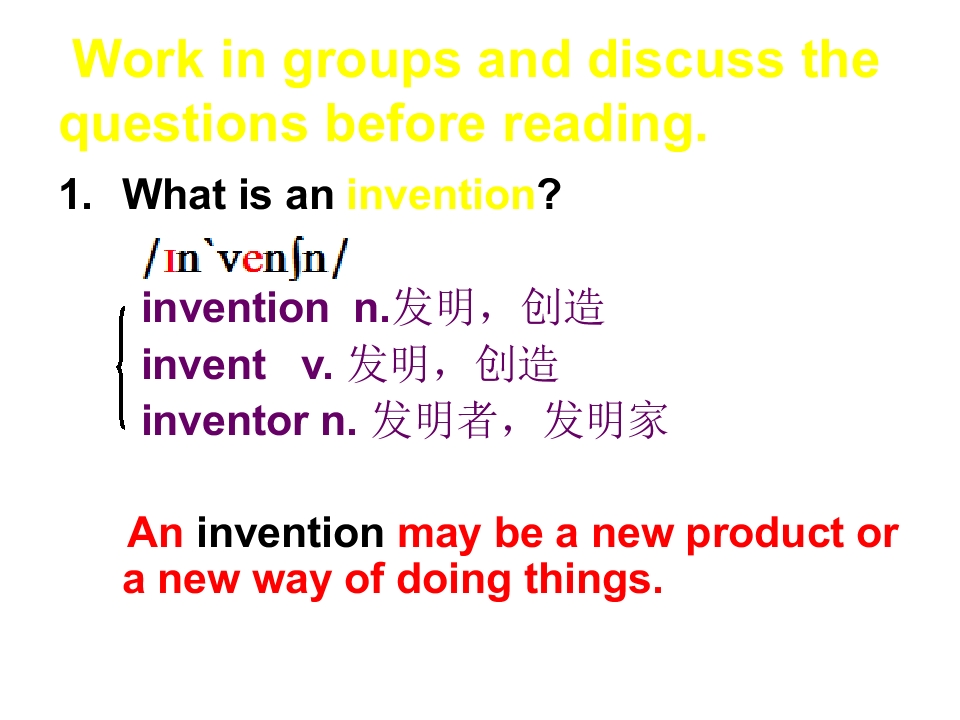 Work in groups and discuss the questions before reading.

1. What is an invention?

/ɪn`venʃn/

invention n.发明，创造
invent v. 发明，创造
inventor n. 发明者，发明家

An invention may be a new product or a new way of doing things.